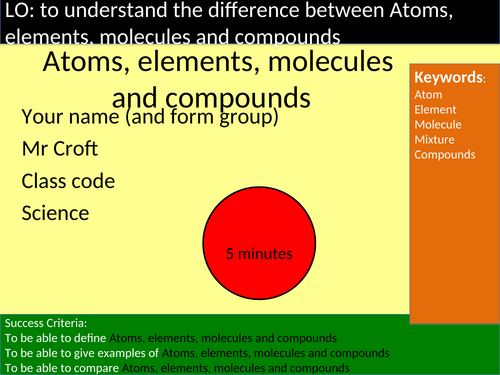 LO: to understand the difference between Atoms, elements, molecules and compounds

Atoms, elements, molecules and compounds

Your name (and form group)

Mr Croft

Class code

Science

5 minutes

Keywords:
Atom
Element
Molecule
Mixture
Compounds

Success Criteria:
To be able to define Atoms, elements, molecules and compounds
To be able to give examples of Atoms, elements, molecules and compounds
To be able to compare Atoms, elements, molecules and compounds